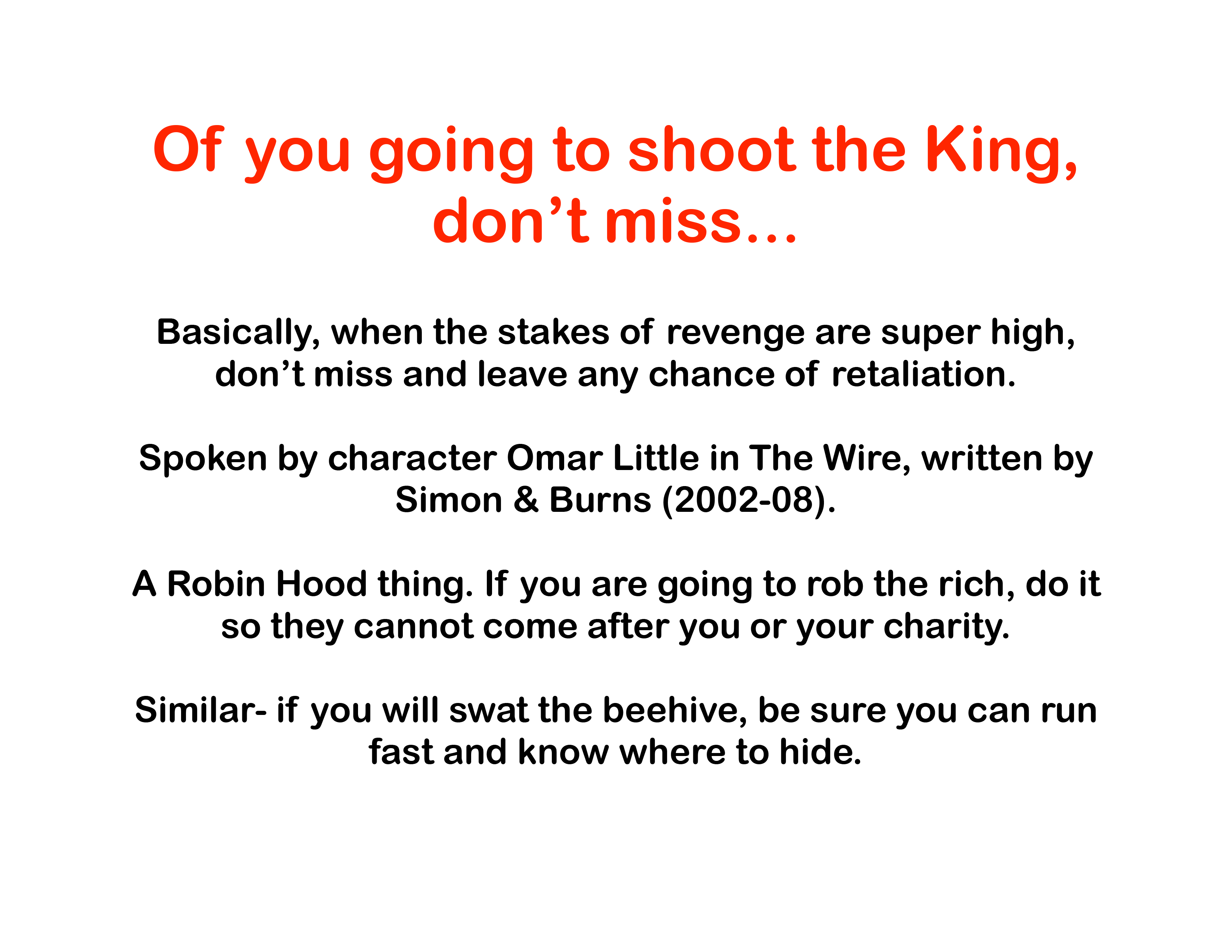 Of you going to shoot the King, don’t miss…

Basically, when the stakes of revenge are super high, don’t miss and leave any chance of retaliation.

Spoken by character Omar Little in The Wire, written by Simon & Burns (2002-08).

A Robin Hood thing. If you are going to rob the rich, do it so they cannot come after you or your charity.

Similar- if you will swat the beehive, be sure you can run fast and know where to hide.